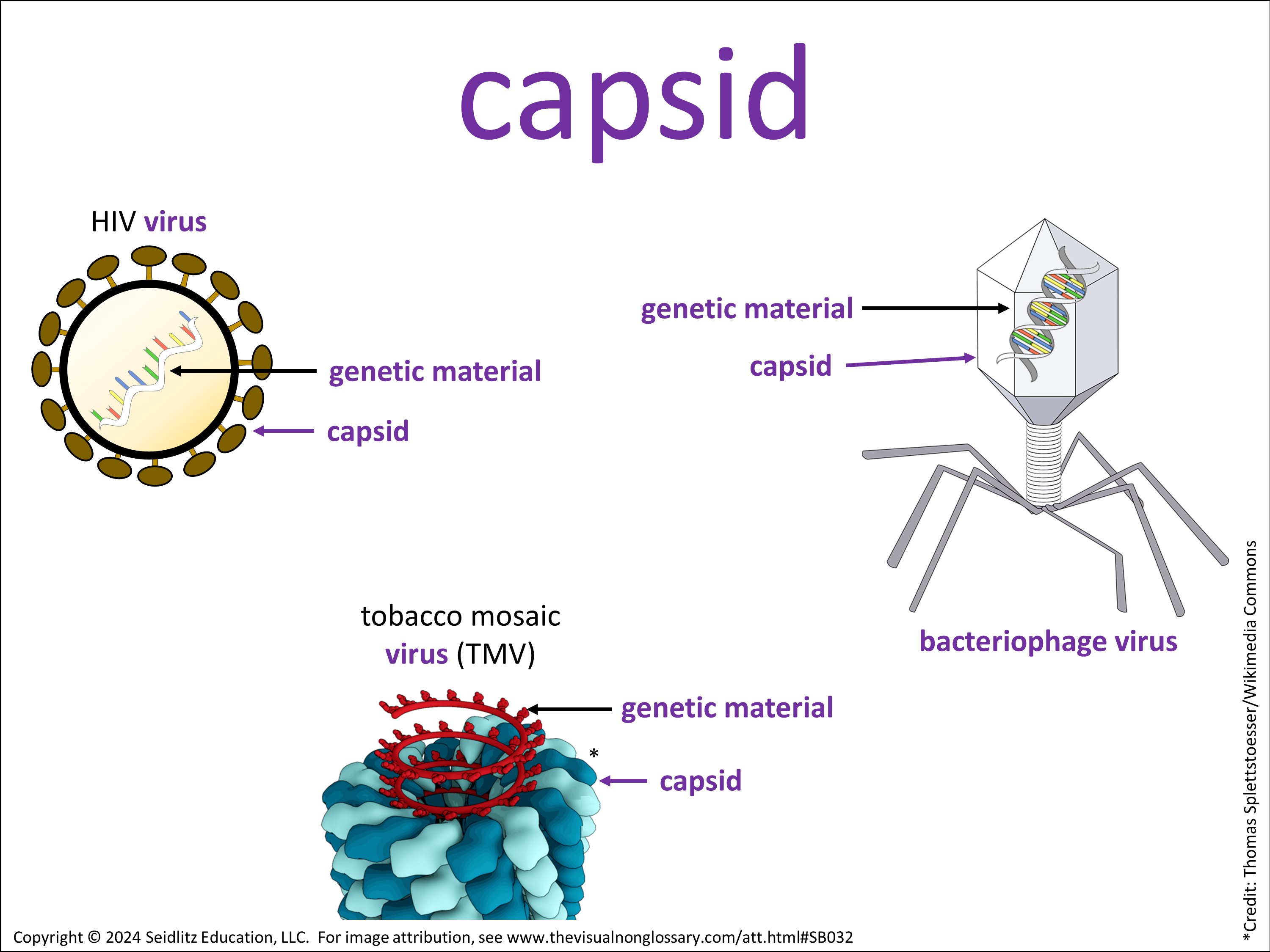 capsid

HIV virus

genetic material

capsid

genetic material

capsid

bacteriophage virus

tobacco mosaic virus (TMV)

genetic material

*

capsid

*Credit: Thomas Splettstoesser/Wikimedia Commons

Copyright © 2024 Seidlitz Education, LLC. For image attribution, see www.thevisualnonglossary.com/att.html#SB032